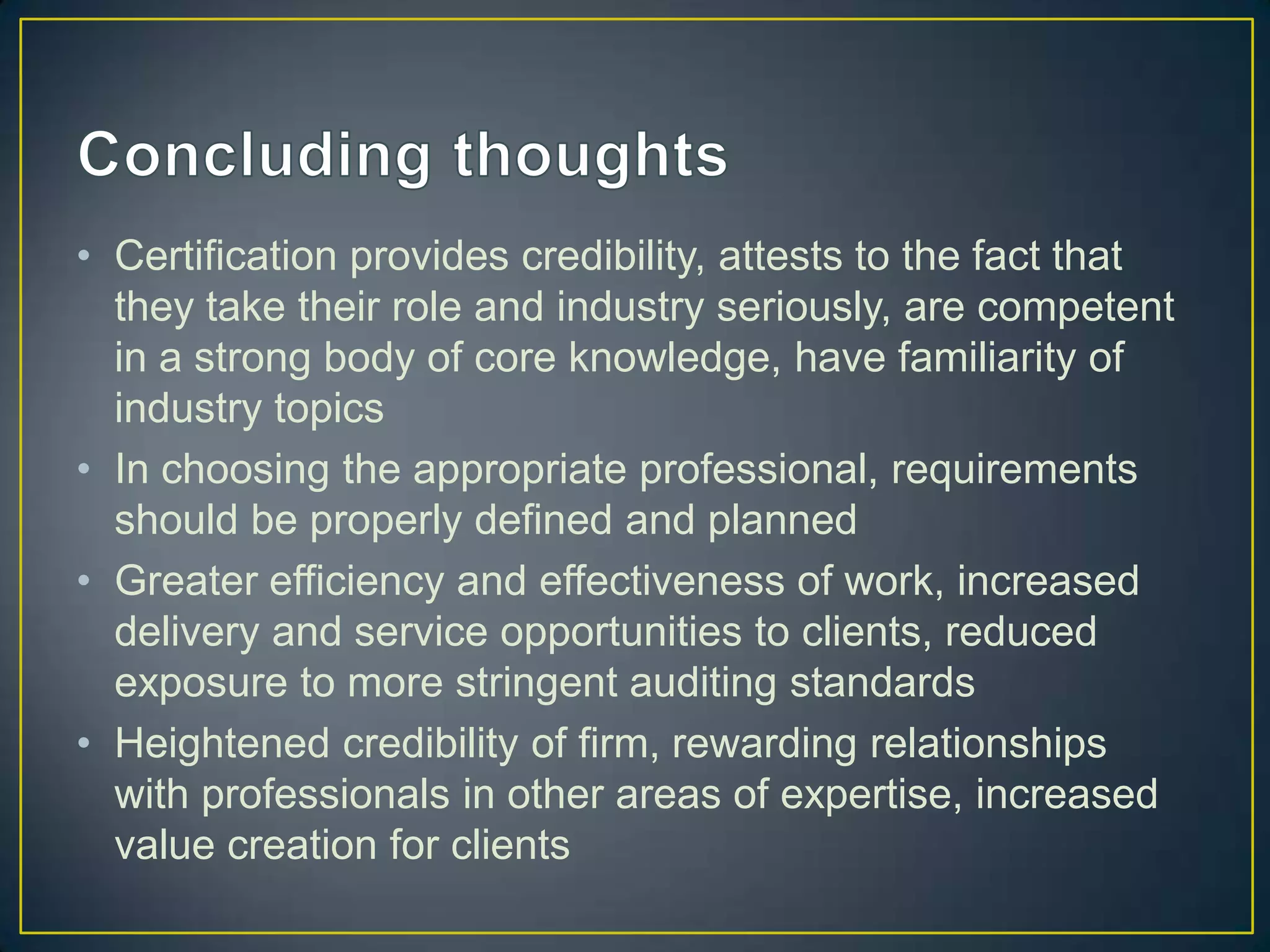 Concluding thoughts

• Certification provides credibility, attests to the fact that they take their role and industry seriously, are competent in a strong body of core knowledge, have familiarity of industry topics
• In choosing the appropriate professional, requirements should be properly defined and planned
• Greater efficiency and effectiveness of work, increased delivery and service opportunities to clients, reduced exposure to more stringent auditing standards
• Heightened credibility of firm, rewarding relationships with professionals in other areas of expertise, increased value creation for clients